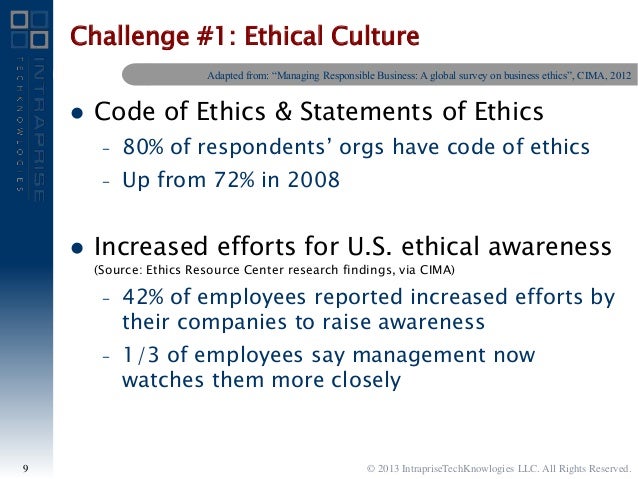 INTRAPRISE
TECHKNOWLOGIES

Challenge #1: Ethical Culture

Adapted from: "Managing Responsible Business: A global survey on business ethics", CIMA, 2012

• Code of Ethics & Statements of Ethics
– 80% of respondents' orgs have code of ethics
– Up from 72% in 2008

• Increased efforts for U.S. ethical awareness
(Source: Ethics Resource Center research findings, via CIMA)
– 42% of employees reported increased efforts by their companies to raise awareness
– 1/3 of employees say management now watches them more closely

9

© 2013 IntrapriseTechKnowlogies LLC. All Rights Reserved.